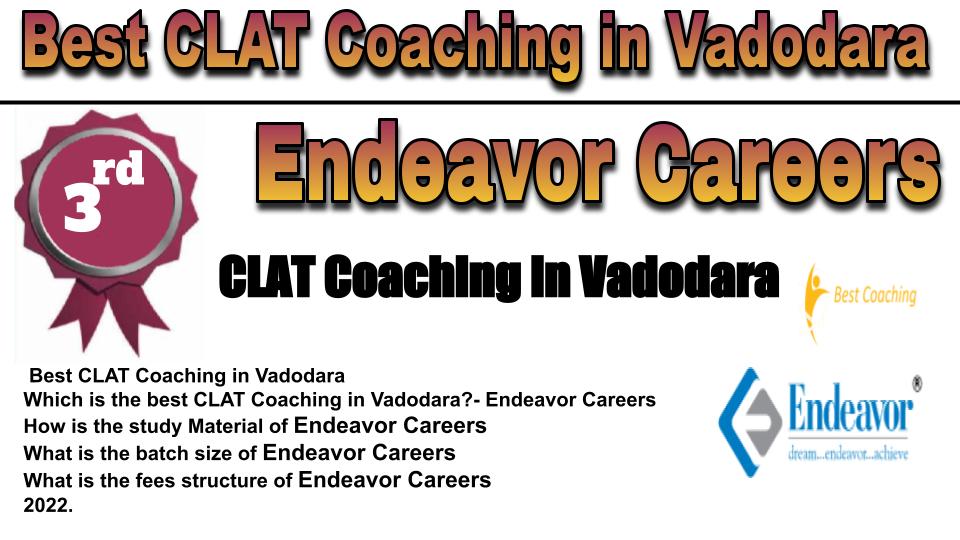 Best CLAT Coaching in Vadodara

3rd

Endeavor Careers

CLAT Coaching In Vadodara

Best Coaching

Best CLAT Coaching in Vadodara
Which is the best CLAT Coaching in Vadodara?- Endeavor Careers
How is the study Material of Endeavor Careers
What is the batch size of Endeavor Careers
What is the fees structure of Endeavor Careers 2022.

Endeavor®
dream...endeavor...achieve